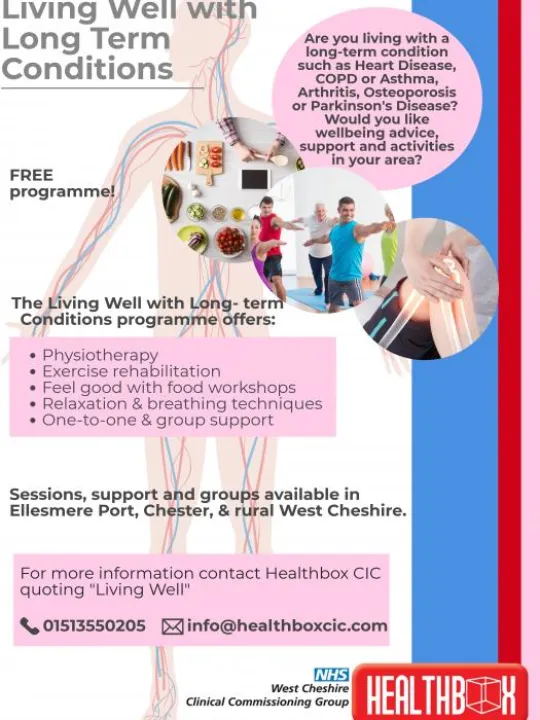 Living Well with Long Term Conditions

Are you living with a long-term condition such as Heart Disease, COPD or Asthma, Arthritis, Osteoporosis or Parkinson's Disease? Would you like wellbeing advice, support and activities in your area?

FREE programme!

The Living Well with Long- term Conditions programme offers:

• Physiotherapy
• Exercise rehabilitation
• Feel good with food workshops
• Relaxation & breathing techniques
• One-to-one & group support

Sessions, support and groups available in Ellesmere Port, Chester, & rural West Cheshire.

For more information contact Healthbox CIC quoting "Living Well"

01513550205 info@healthboxcic.com

NHS
West Cheshire
Clinical Commissioning Group

HEALTHBOX